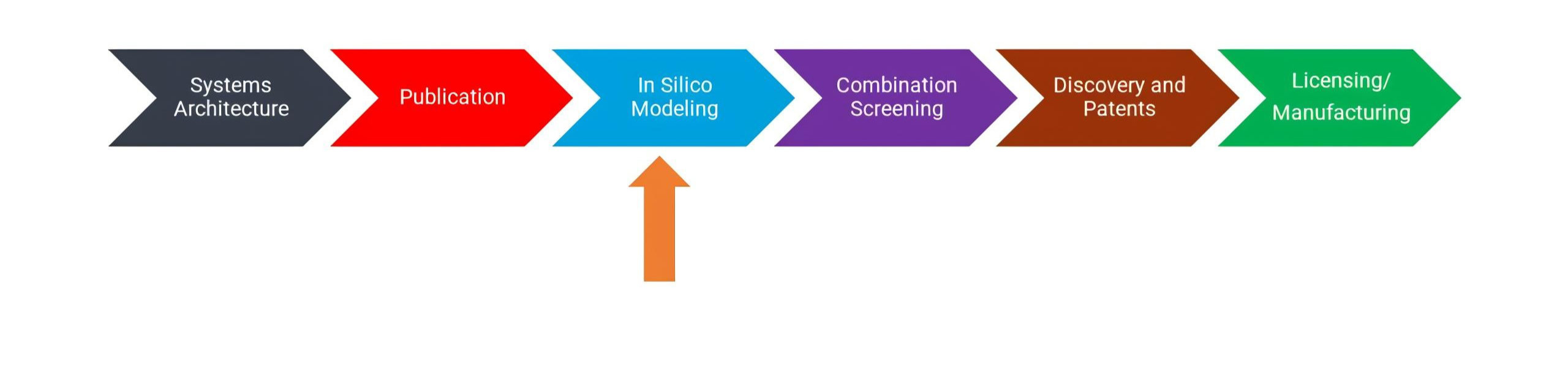 Systems Architecture

Publication

In Silico Modeling

Combination Screening

Discovery and Patents

Licensing/ Manufacturing